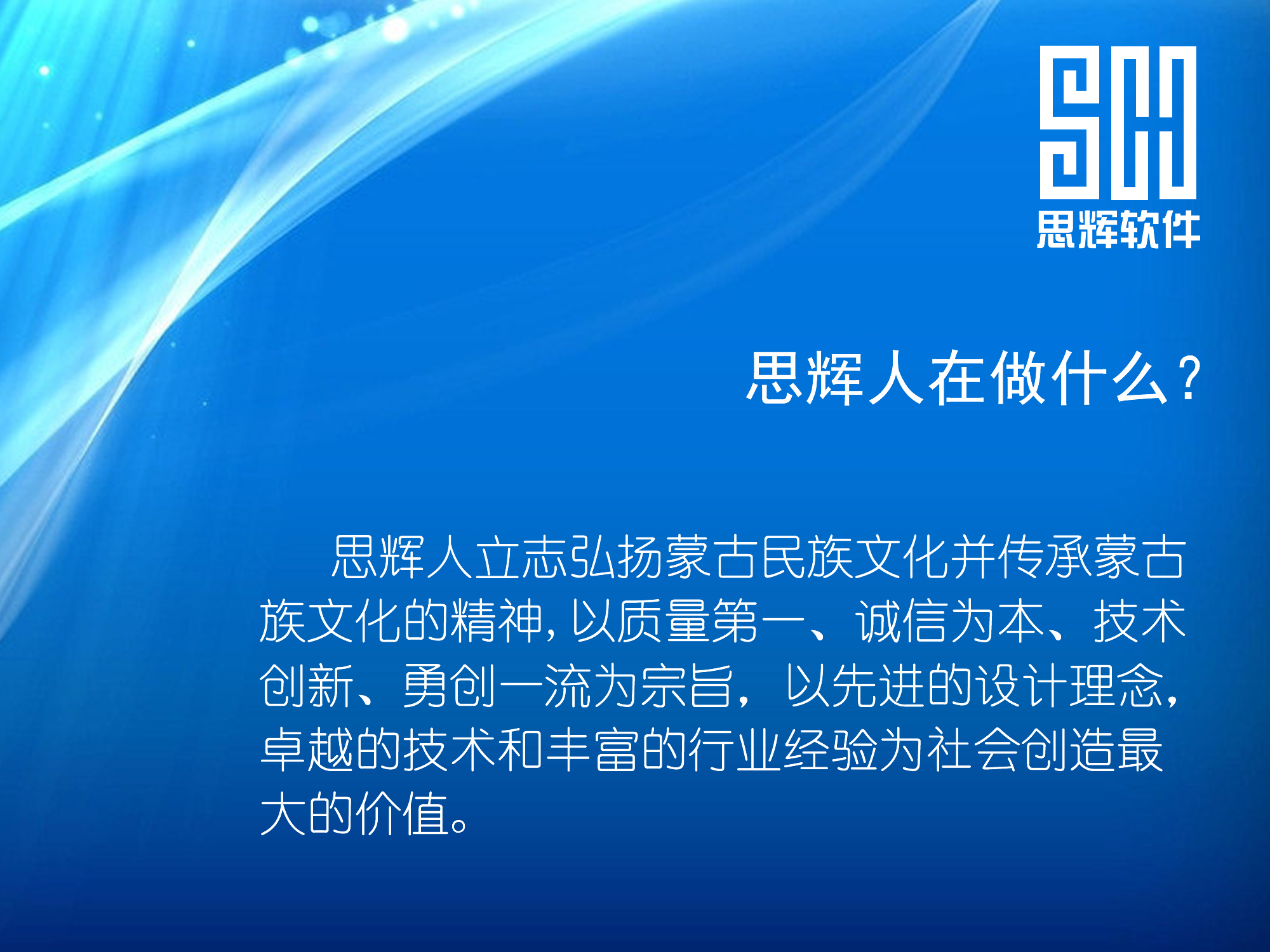 SCH
思辉软件

思辉人在做什么？

思辉人立志弘扬蒙古民族文化并传承蒙古族文化的精神，以质量第一、诚信为本、技术创新、勇创一流为宗旨，以先进的设计理念，卓越的技术和丰富的行业经验为社会创造最大的价值。